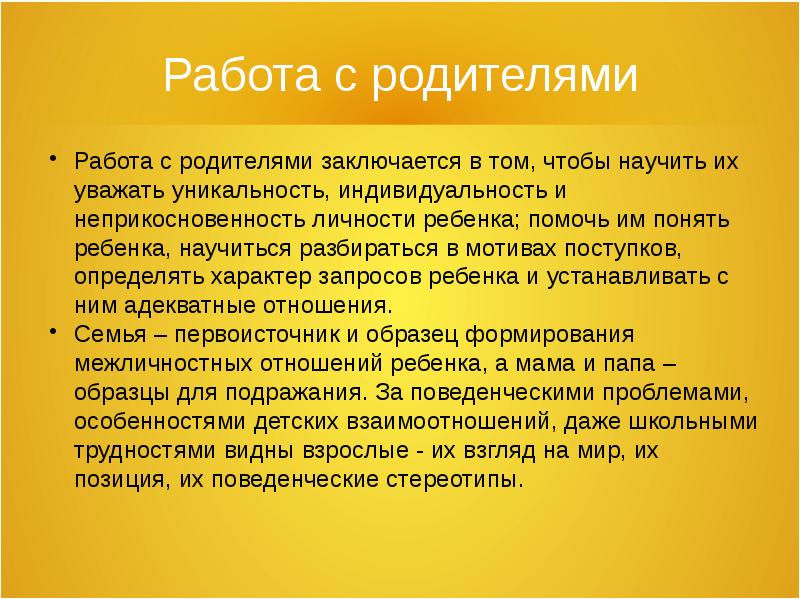 Работа с родителями

• Работа с родителями заключается в том, чтобы научить их уважать уникальность, индивидуальность и неприкосновенность личности ребенка; помочь им понять ребенка, научиться разбираться в мотивах поступков, определять характер запросов ребенка и устанавливать с ним адекватные отношения.
• Семья – первоисточник и образец формирования межличностных отношений ребенка, а мама и папа – образцы для подражания. За поведенческими проблемами, особенностями детских взаимоотношений, даже школьными трудностями видны взрослые - их взгляд на мир, их позиция, их поведенческие стереотипы.